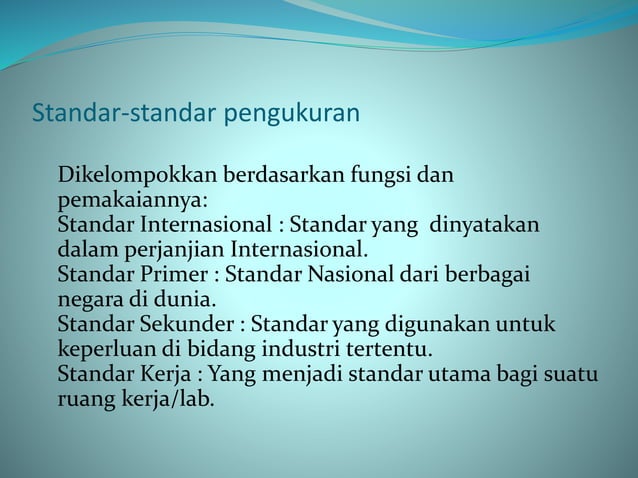 Standar-standar pengukuran

Dikelompokkan berdasarkan fungsi dan pemakaiannya:
Standar Internasional : Standar yang dinyatakan dalam perjanjian Internasional.
Standar Primer : Standar Nasional dari berbagai negara di dunia.
Standar Sekunder : Standar yang digunakan untuk keperluan di bidang industri tertentu.
Standar Kerja : Yang menjadi standar utama bagi suatu ruang kerja/lab.